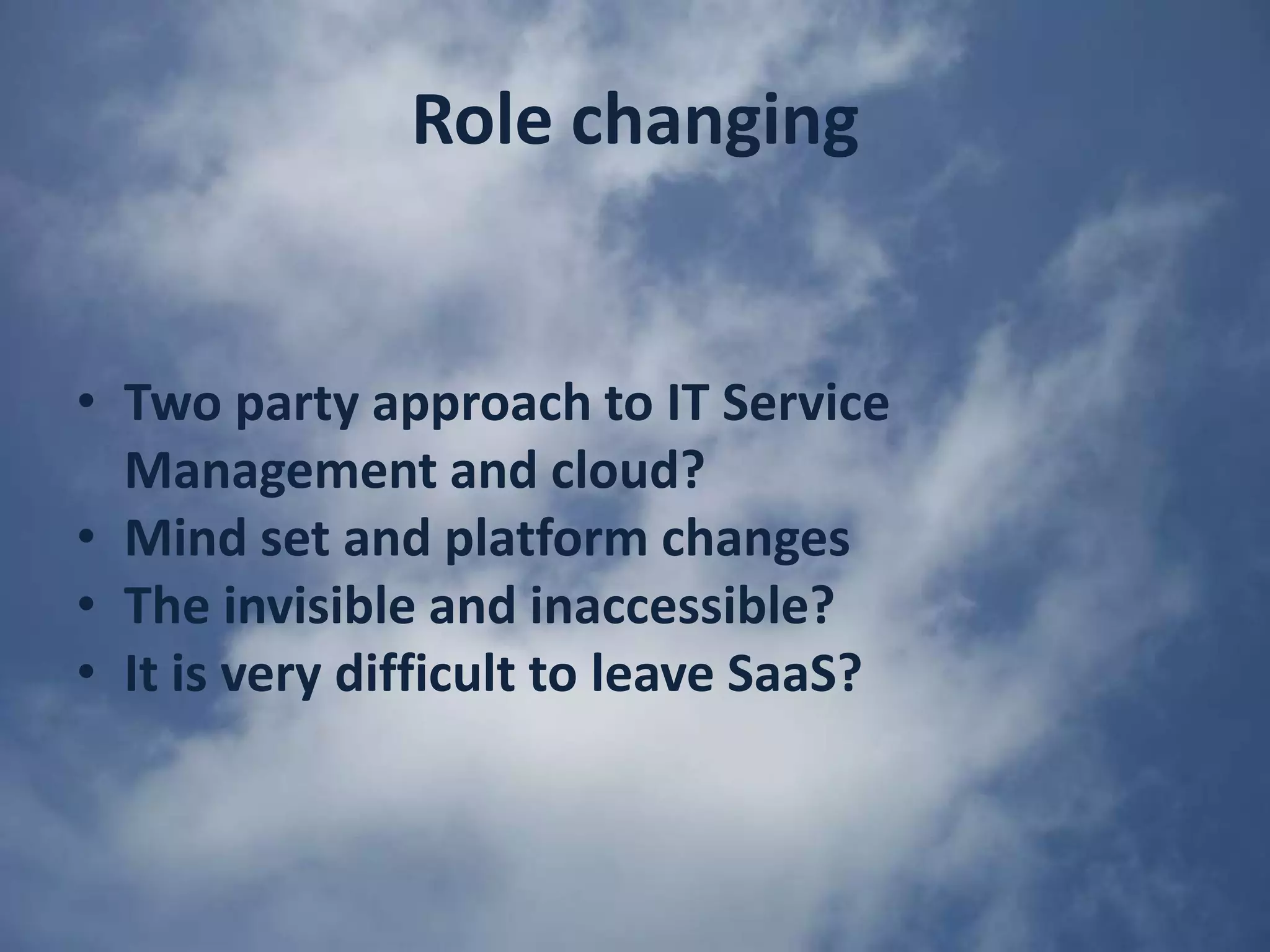 Role changing

• Two party approach to IT Service Management and cloud?
• Mind set and platform changes
• The invisible and inaccessible?
• It is very difficult to leave SaaS?